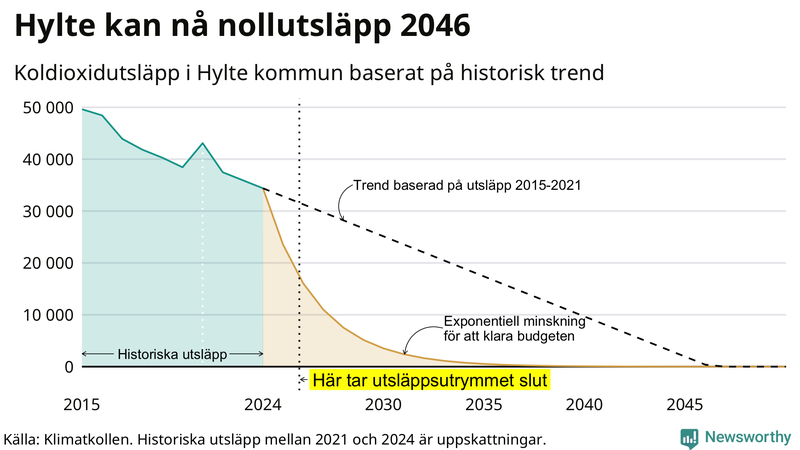 Hylte kan nå nollutsläpp 2046

Koldioxidutsläpp i Hylte kommun baserat på historisk trend

50 000
40 000
30 000
20 000
10 000
0

Trend baserad på utsläpp 2015-2021

Exponentiell minskning för att klara budgeten

Historiska utsläpp

Här tar utsläppsutrymmet slut

2015
2024
2030
2035
2040
2045

Källa: Klimatkollen. Historiska utsläpp mellan 2021 och 2024 är uppskattningar.

Newsworthy